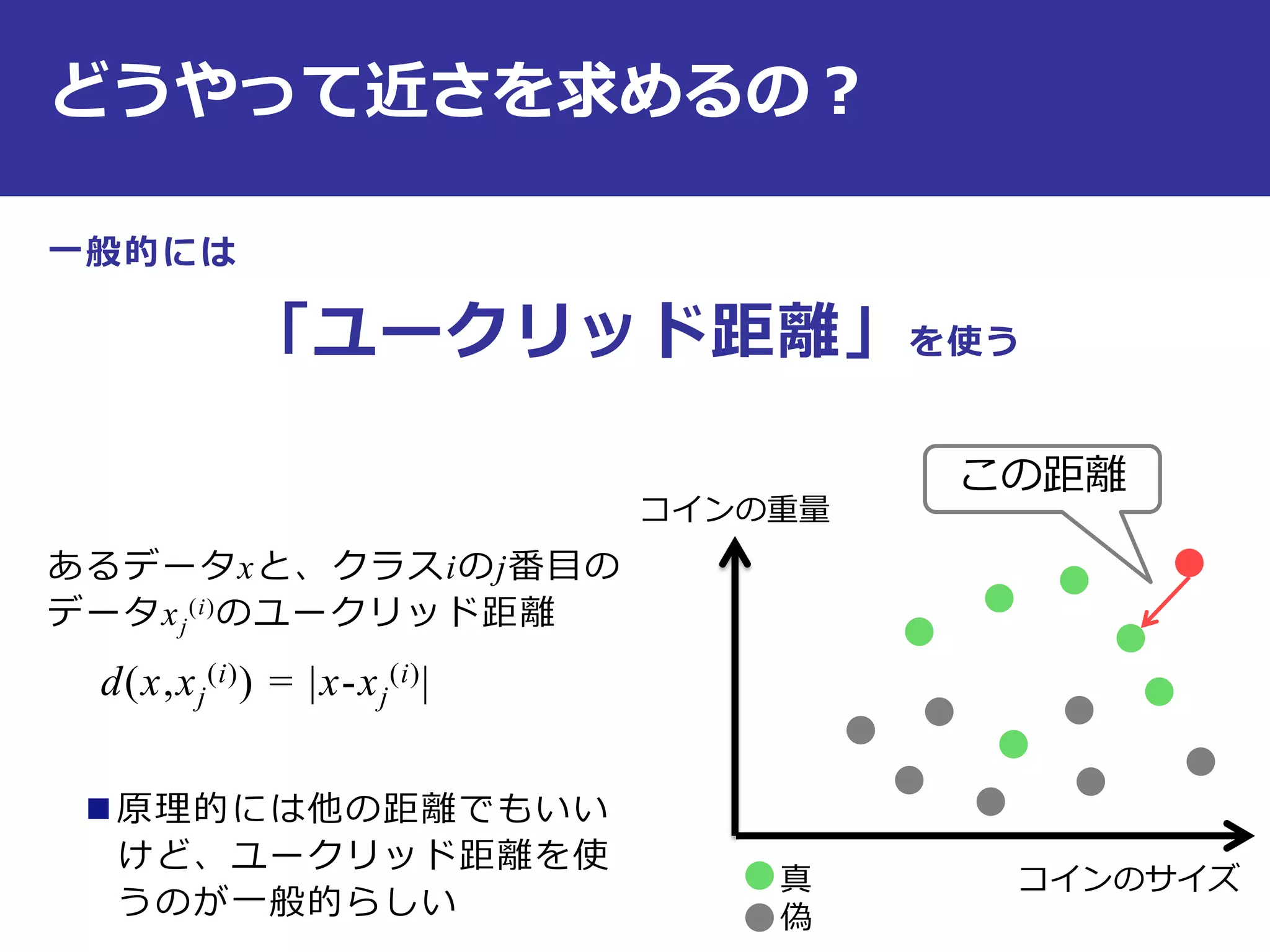 どうやって近さを求めるの？

一般的には

「ユークリッド距離」を使う

あるデータ$x$と、クラス$i$の$j$番目のデータ$x_j^{(i)}$のユークリッド距離

$d(x,x_j^{(i)}) = |x-x_j^{(i)}|$

■原理的には他の距離でもいいけど、ユークリッド距離を使うのが一般的らしい

この距離

コインの重量

コインのサイズ

真
偽